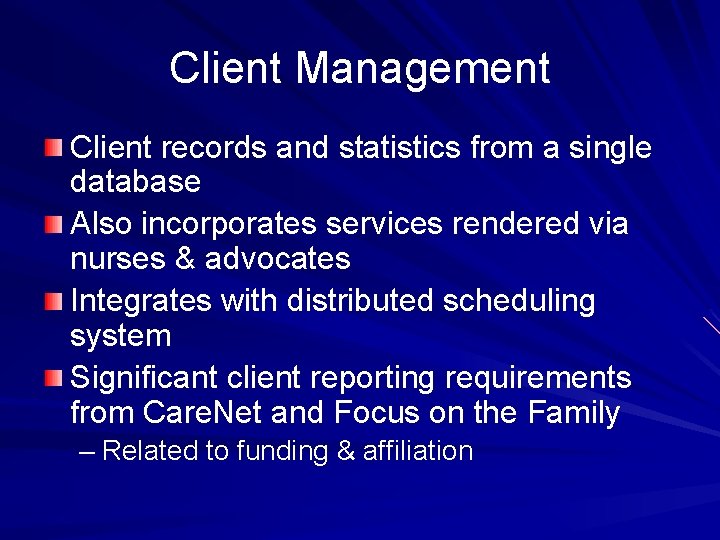 Client Management

Client records and statistics from a single database

Also incorporates services rendered via nurses & advocates

Integrates with distributed scheduling system

Significant client reporting requirements from CareNet and Focus on the Family

– Related to funding & affiliation